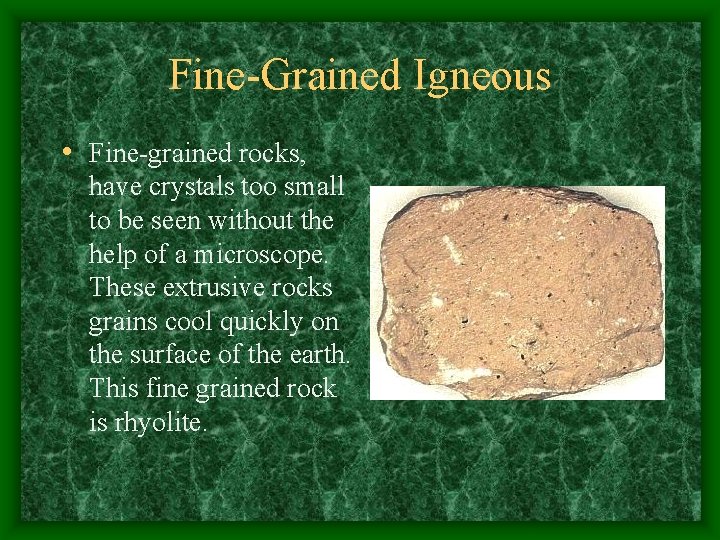 Fine-Grained Igneous

• Fine-grained rocks, have crystals too small to be seen without the help of a microscope. These extrusive rocks grains cool quickly on the surface of the earth. This fine grained rock is rhyolite.